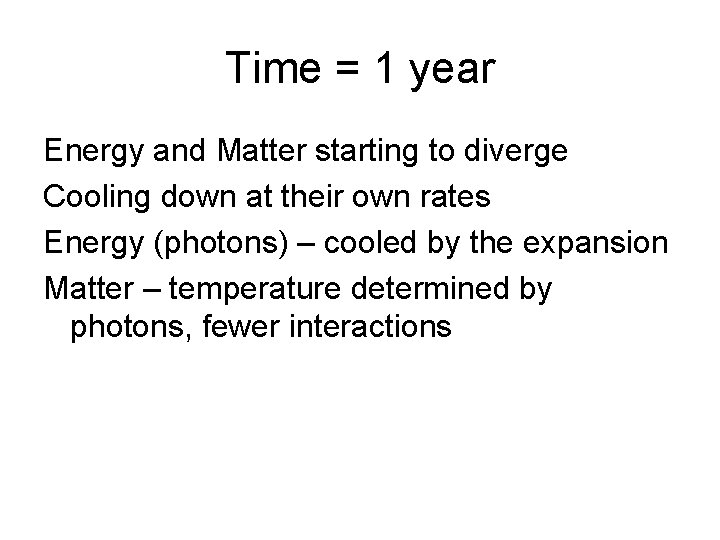 Time = 1 year

Energy and Matter starting to diverge

Cooling down at their own rates

Energy (photons) – cooled by the expansion

Matter – temperature determined by photons, fewer interactions